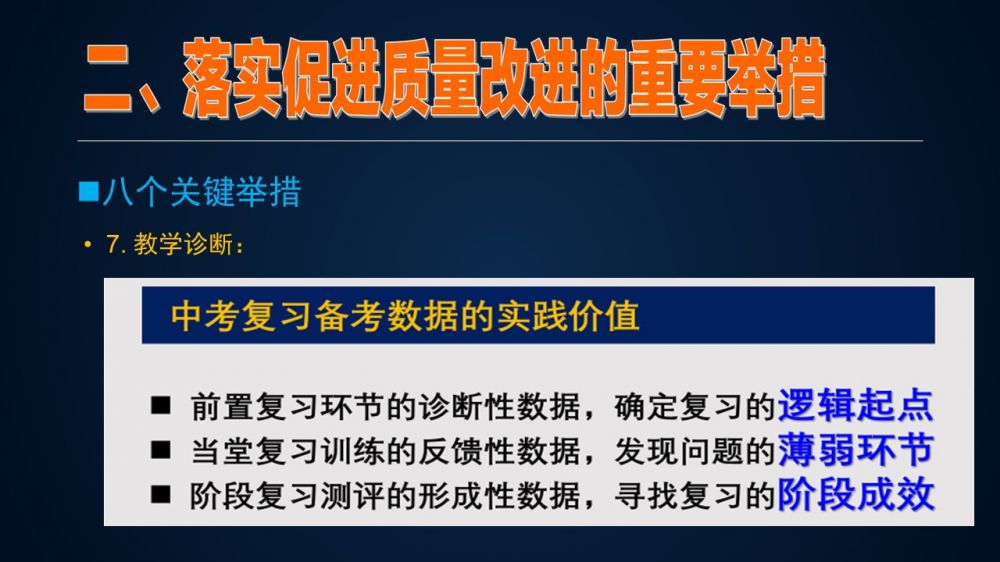 二、落实促进质量改进的重要举措

■八个关键举措

• 7. 教学诊断：

中考复习备考数据的实践价值

■ 前置复习环节的诊断性数据，确定复习的逻辑起点
■ 当堂复习训练的反馈性数据，发现问题的薄弱环节
■ 阶段复习测评的形成性数据，寻找复习的阶段成效